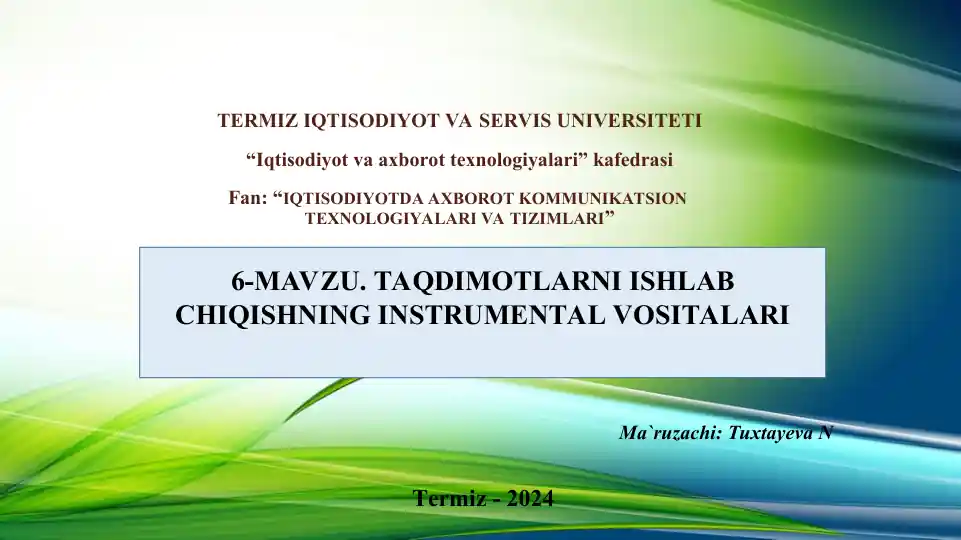 TERMIZ IQTISODIYOT VA SERVIS UNIVERSITETI

“Iqtisodiyot va axborot texnologiyalari” kafedrasi

Fan: “IQTISODIYOTDA AXBOROT KOMMUNIKATSION TEXNOLOGIYALARI VA TIZIMLARI”

6-MAVZU. TAQDIMOTLARNI ISHLAB CHIQISHNING INSTRUMENTAL VOSITALARI

Ma`ruzachi: Tuxtayeva N

Termiz - 2024